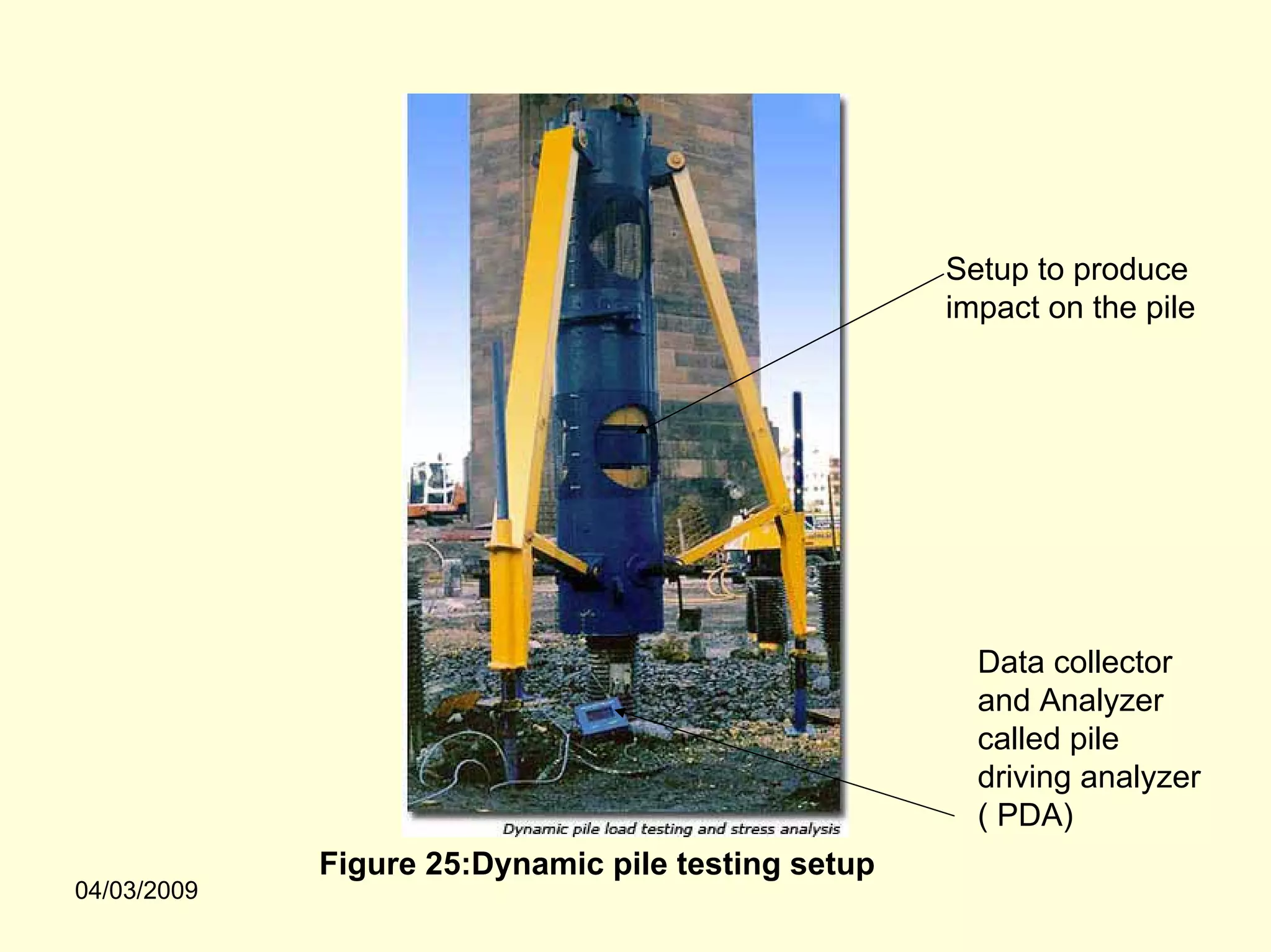 Setup to produce impact on the pile

Data collector and Analyzer called pile driving analyzer ( PDA)

Dynamic pile load testing and stress analysis

Figure 25:Dynamic pile testing setup

04/03/2009